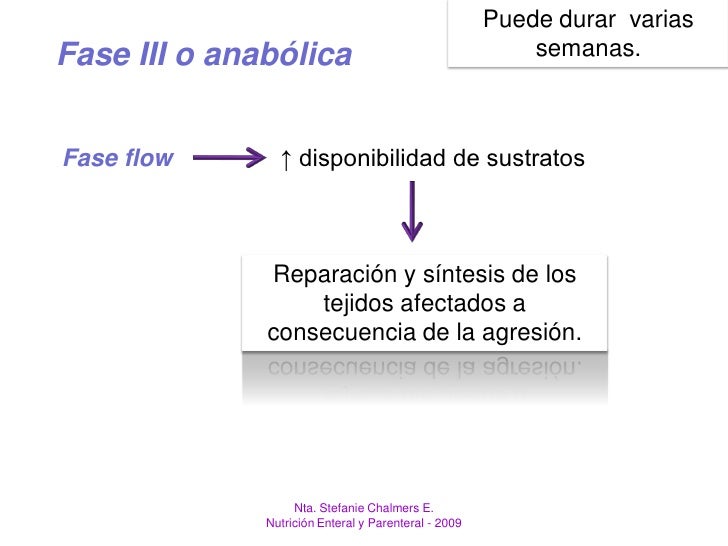 Fase III o anabólica

Puede durar varias semanas.

Fase flow → ↑ disponibilidad de sustratos

Reparación y síntesis de los tejidos afectados a consecuencia de la agresión.

Nta. Stefanie Chalmers E.
Nutrición Enteral y Parenteral - 2009